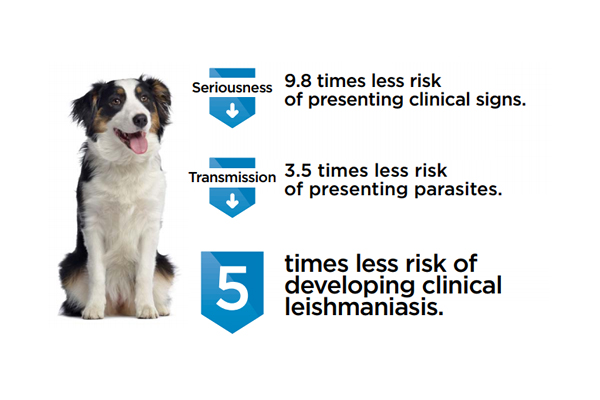 Seriousness

9.8 times less risk of presenting clinical signs.

Transmission

3.5 times less risk of presenting parasites.

5

times less risk of developing clinical leishmaniasis.